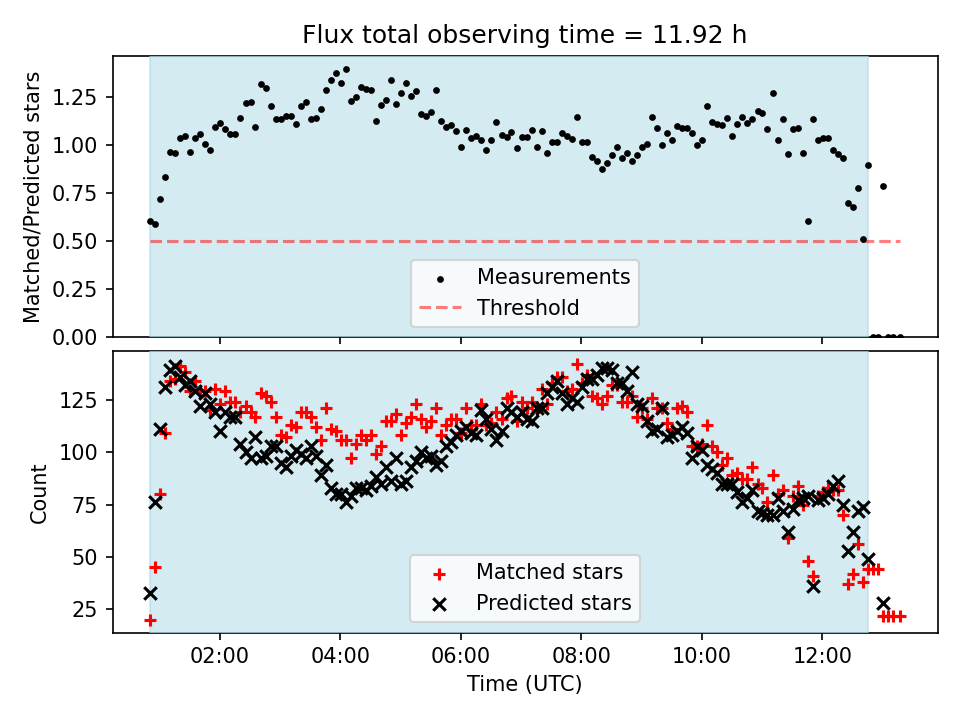 Flux total observing time = 11.92 h

Matched/Predicted stars

1.25
1.00
0.75
0.50
0.25
0.00

Measurements
Threshold

Count

125
100
75
50
25

Matched stars
Predicted stars

02:00
04:00
06:00
08:00
10:00
12:00

Time (UTC)